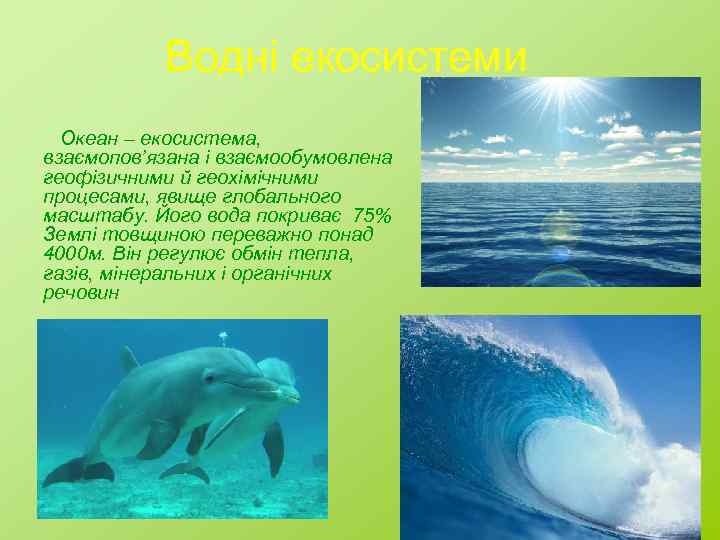 Водні екосистеми

Океан – екосистема, взаємопов'язана і взаємообумовлена геофізичними й геохімічними процесами, явище глобального масштабу. Його вода покриває 75% Землі товщиною переважно понад 4000м. Він регулює обмін тепла, газів, мінеральних і органічних речовин